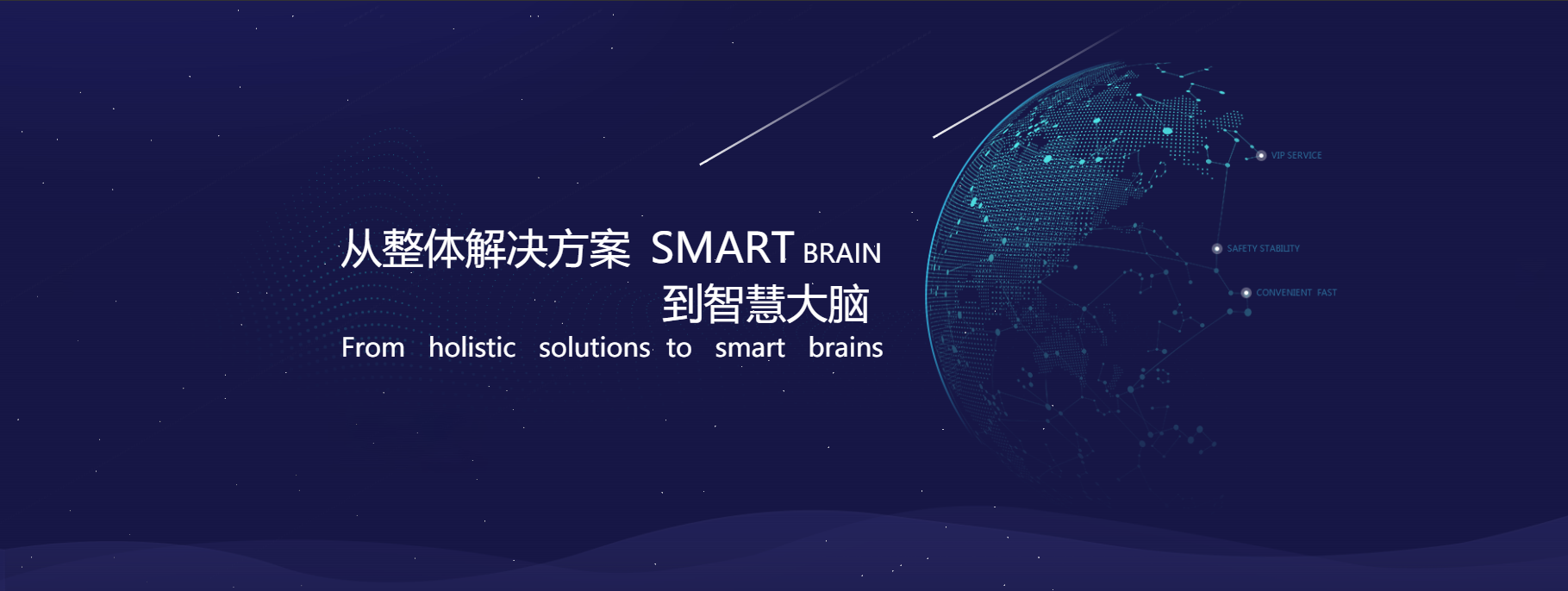 从整体解决方案 SMART BRAIN
到智慧大脑
From holistic solutions to smart brains

VIP SERVICE
SAFETY STABILITY
CONVENIENT FAST